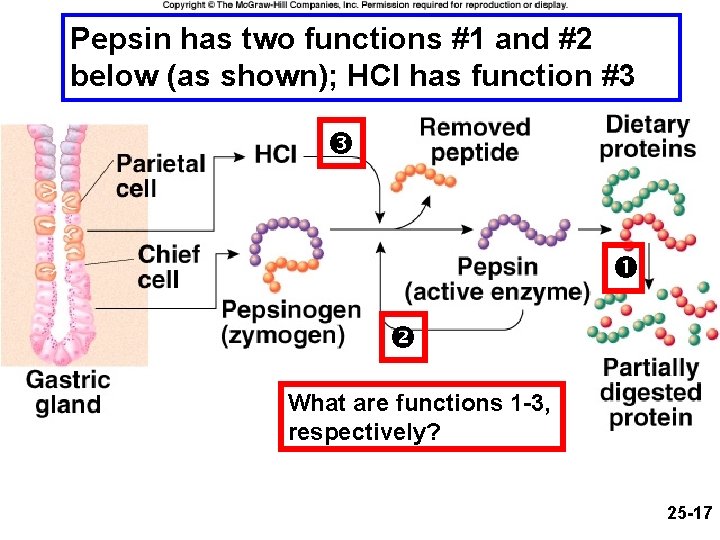 Copyright © The McGraw-Hill Companies, Inc. Permission required for reproduction or display.

Pepsin has two functions #1 and #2 below (as shown); HCl has function #3

Parietal cell

Chief cell

Gastric gland

HCl

❸

Removed peptide

Dietary proteins

Pepsinogen (zymogen)

Pepsin (active enzyme)

❶

❷

Partially digested protein

What are functions 1-3, respectively?

25-17